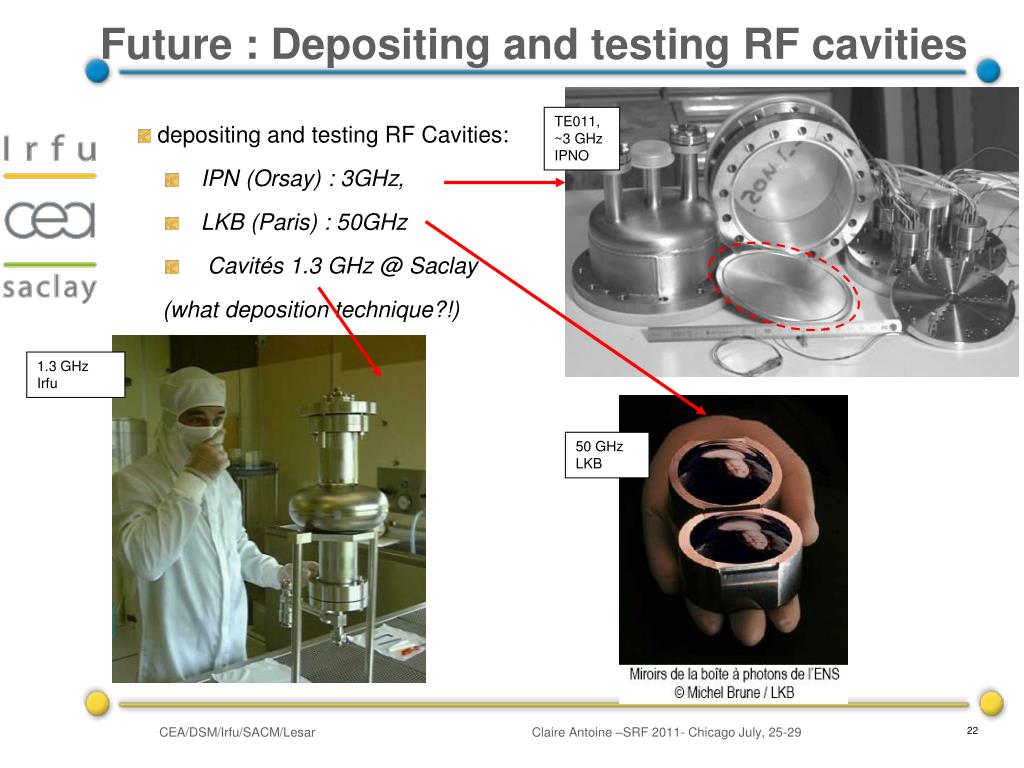 Future : Depositing and testing RF cavities

Irfu
cea
saclay

depositing and testing RF Cavities:

IPN (Orsay) : 3GHz,

LKB (Paris) : 50GHz

Cavités 1.3 GHz @ Saclay

(what deposition technique?!)

TE011, ~3 GHz IPNO

1.3 GHz Irfu

50 GHz LKB

Miroirs de la boîte à photons de l'ENS
© Michel Brune / LKB

CEA/DSM/Irfu/SACM/Lesar

Claire Antoine –SRF 2011- Chicago July, 25-29

22